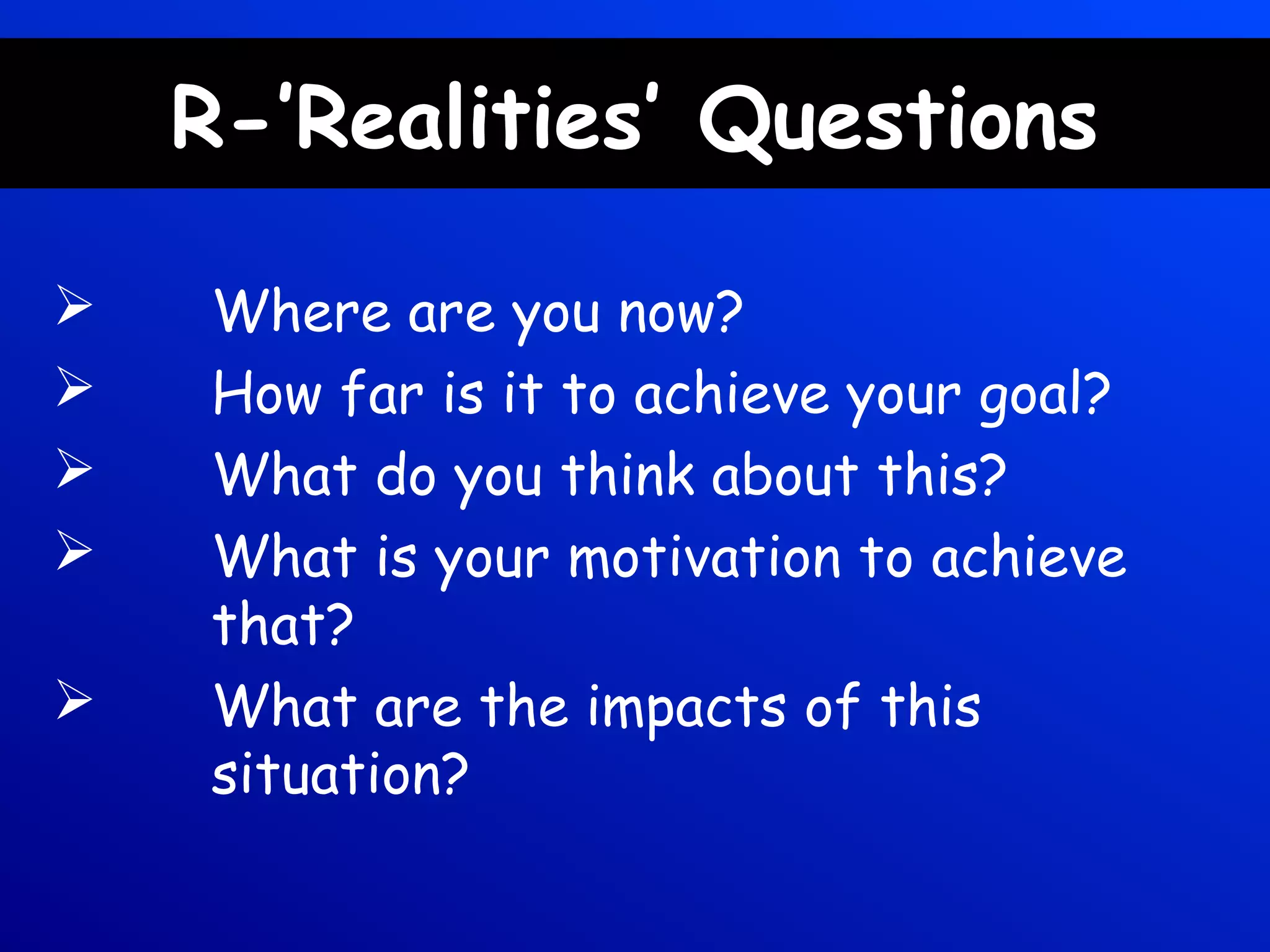 R-'Realities' Questions

➢ Where are you now?
➢ How far is it to achieve your goal?
➢ What do you think about this?
➢ What is your motivation to achieve that?
➢ What are the impacts of this situation?